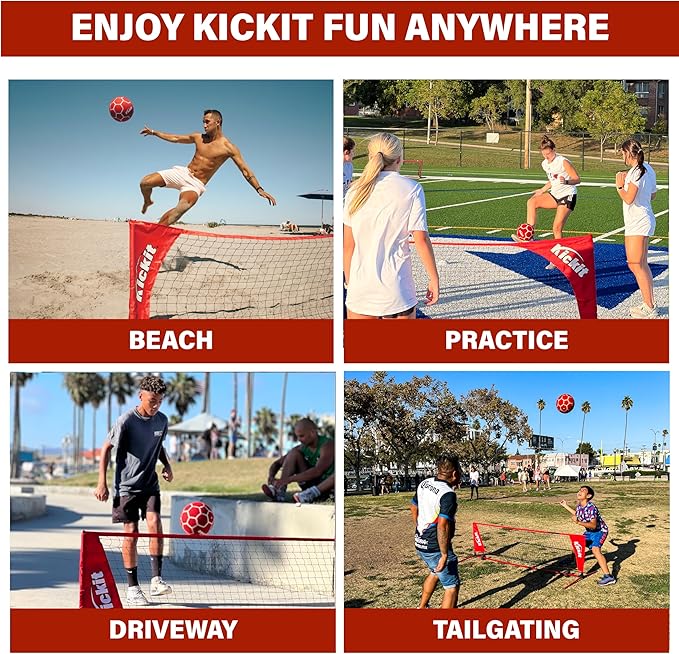 ENJOY KICKIT FUN ANYWHERE

Kickit

BEACH

Kickit

PRACTICE

Kickit

DRIVEWAY

TAILGATING